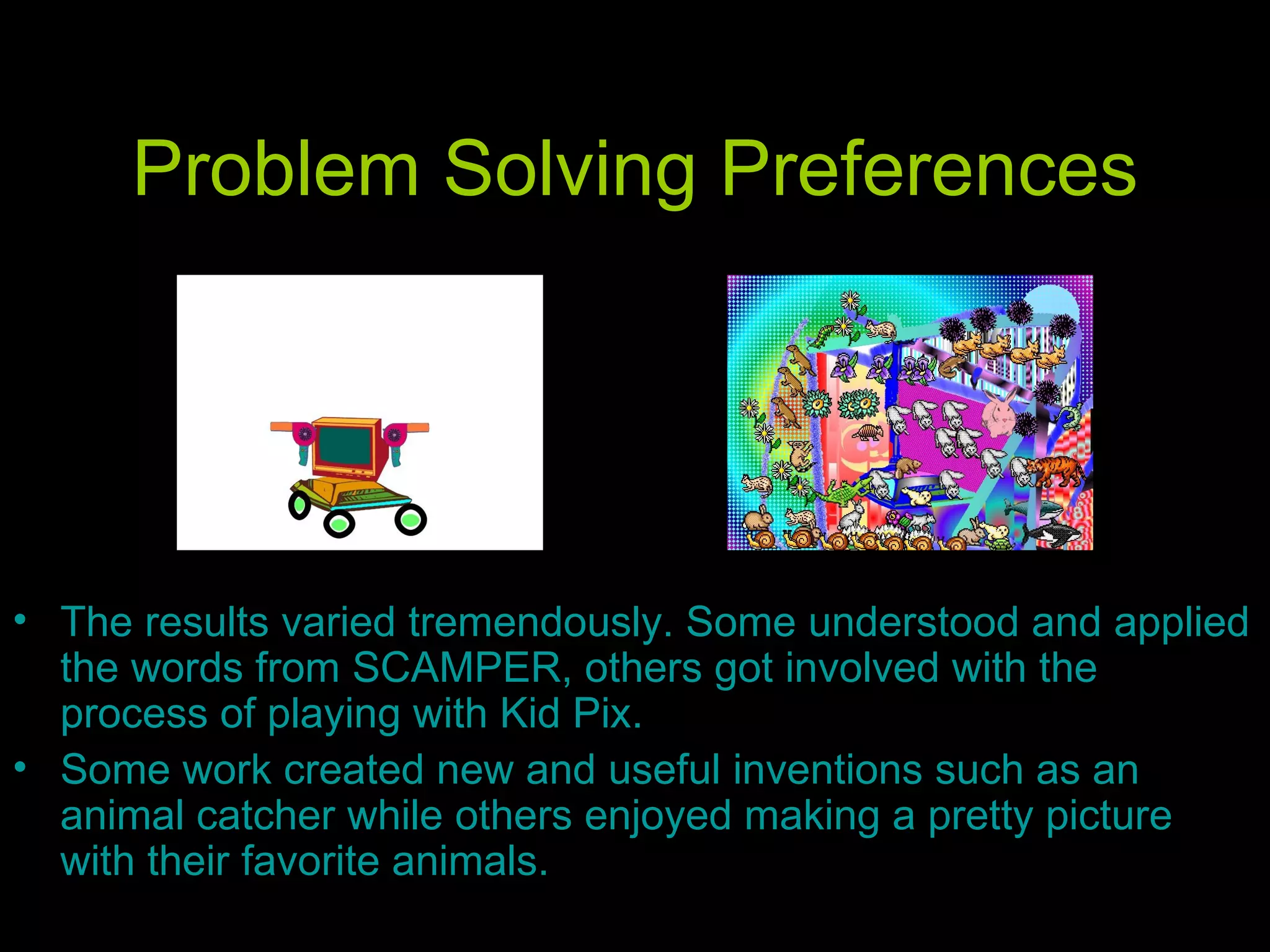 Problem Solving Preferences

• The results varied tremendously. Some understood and applied the words from SCAMPER, others got involved with the process of playing with Kid Pix.

• Some work created new and useful inventions such as an animal catcher while others enjoyed making a pretty picture with their favorite animals.